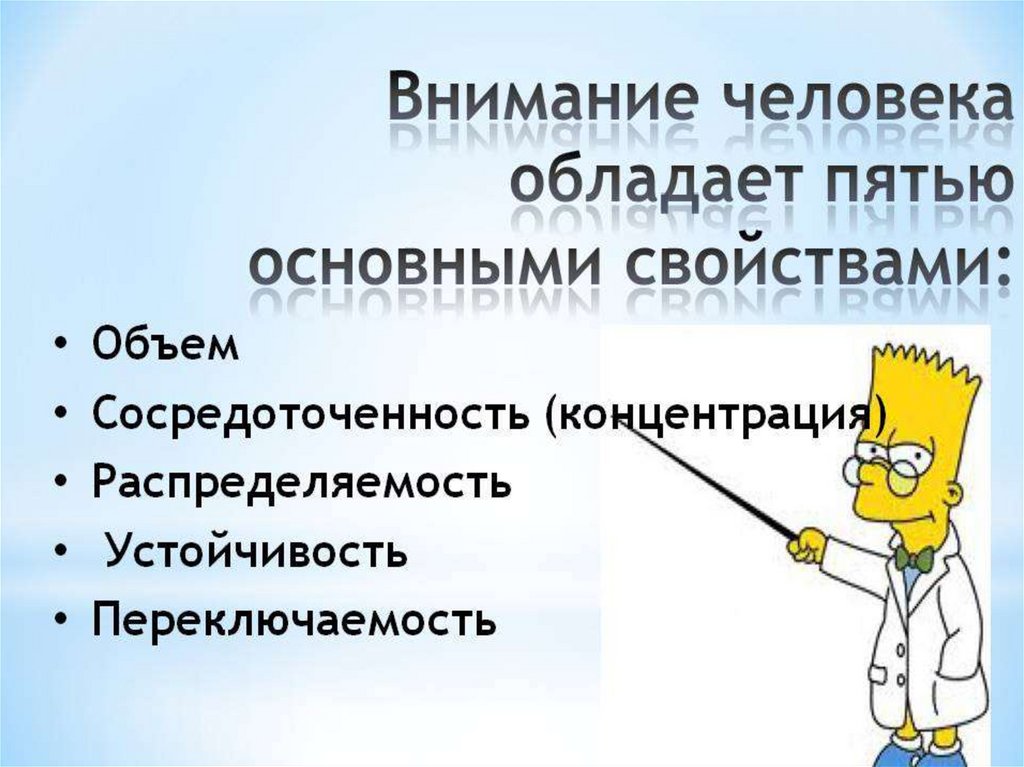 Внимание человека обладает пятью основными свойствами:

• Объем
• Сосредоточенность (концентрация)
• Распределяемость
• Устойчивость
• Переключаемость